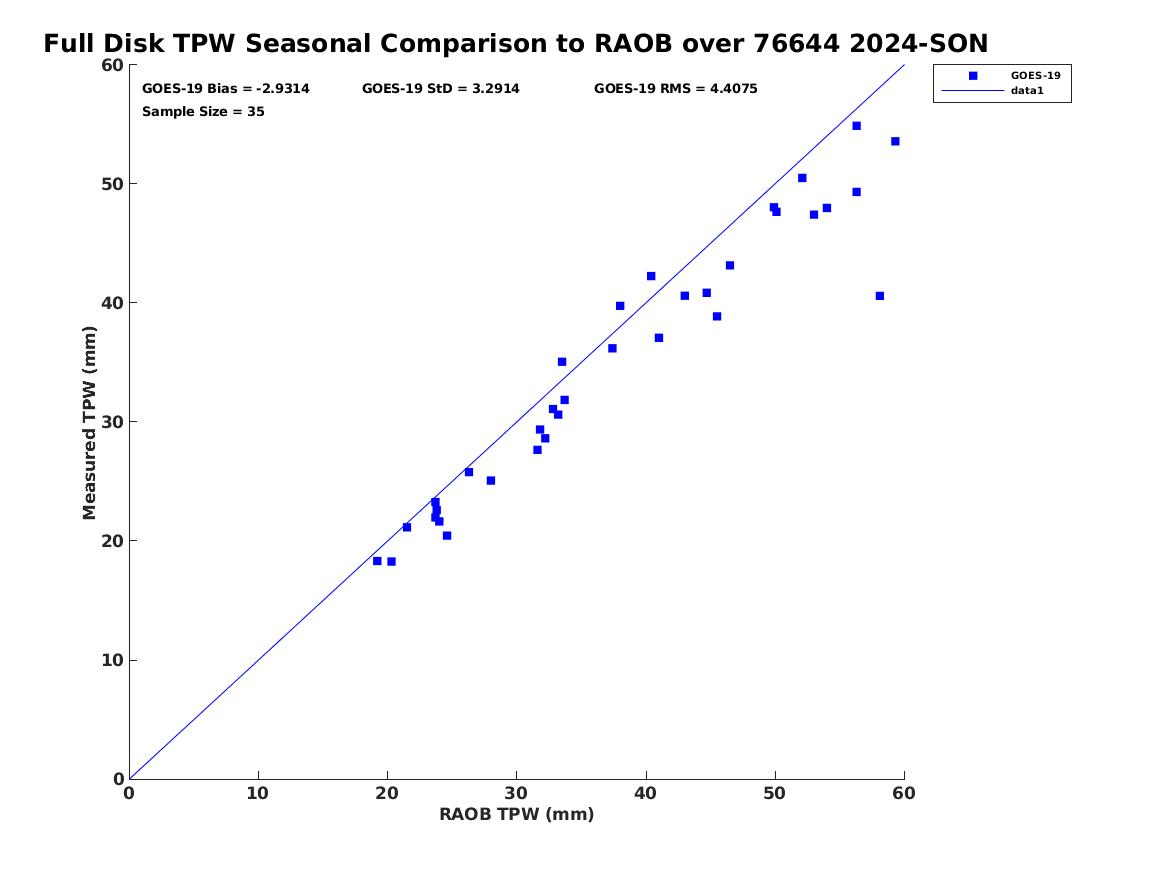 Full Disk TPW Seasonal Comparison to RAOB over 76644 2024-SON

GOES-19 Bias = -2.9314
GOES-19 StD = 3.2914
GOES-19 RMS = 4.4075
Sample Size = 35

GOES-19
data1

Measured TPW (mm)

60
50
40
30
20
10
0

0
10
20
30
40
50
60

RAOB TPW (mm)